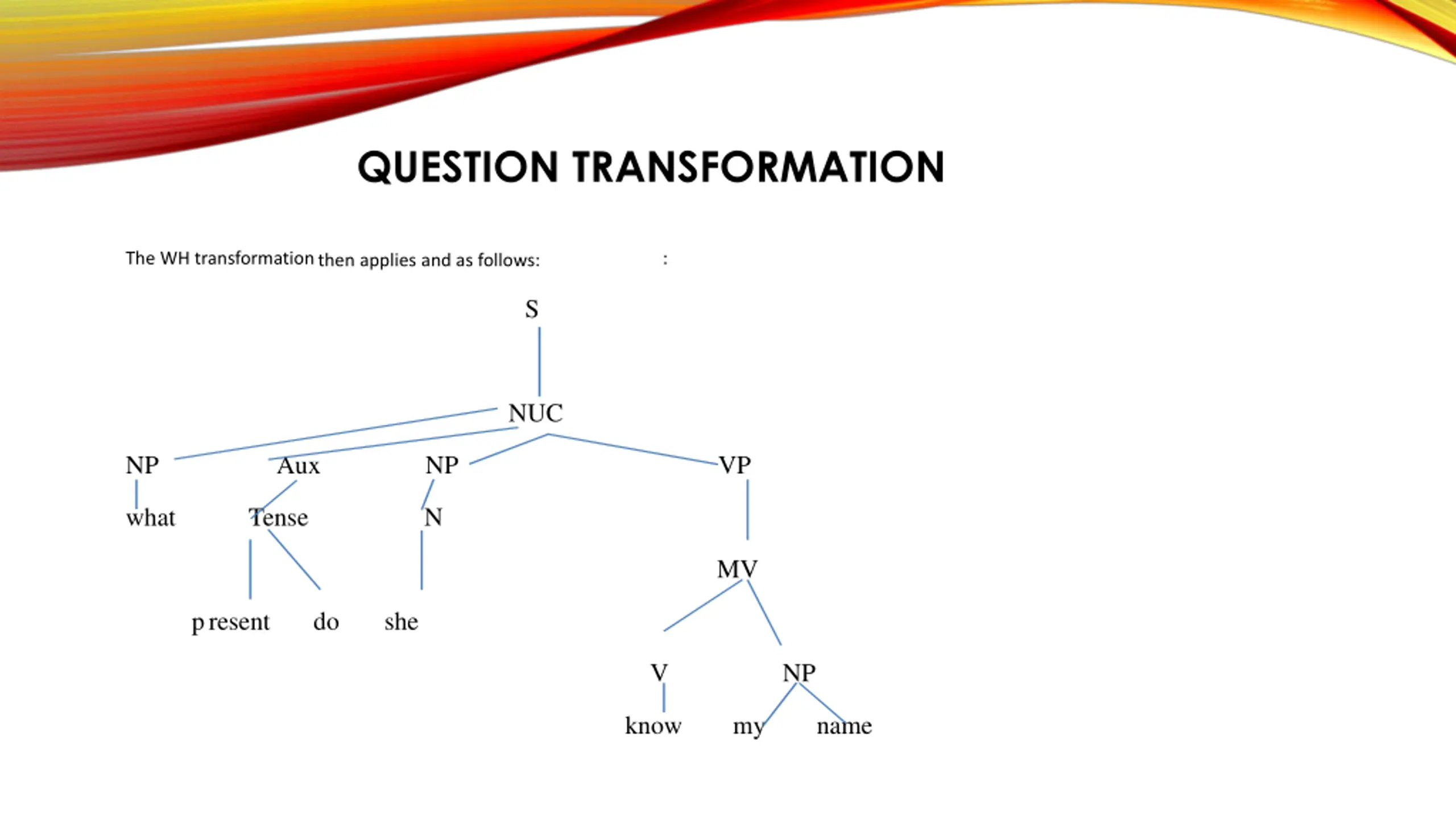 QUESTION TRANSFORMATION

The WH transformation then applies and as follows: :

S

NUC

NP Aux NP VP

what Tense N

MV

p resent do she

V NP

know my name